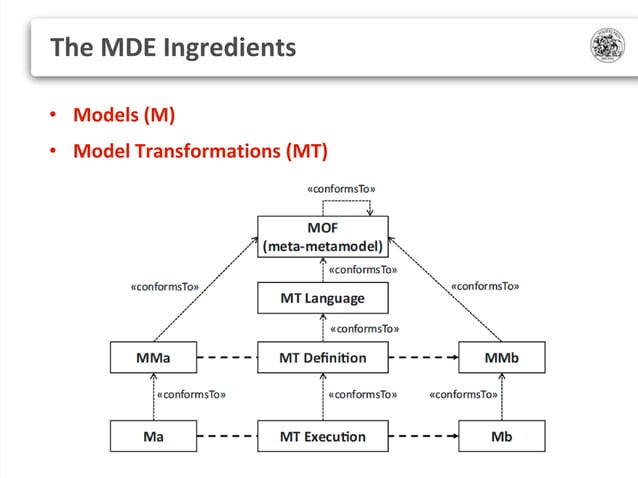 The MDE Ingredients

• Models (M)
• Model Transformations (MT)

«conformsTo»

MOF
(meta-metamodel)

«conformsTo»

«conformsTo»

«conformsTo»

MT Language

«conformsTo»

MMa

MT Definition

MMb

«conformsTo»

«conformsTo»

«conformsTo»

Ma

MT Execution

Mb